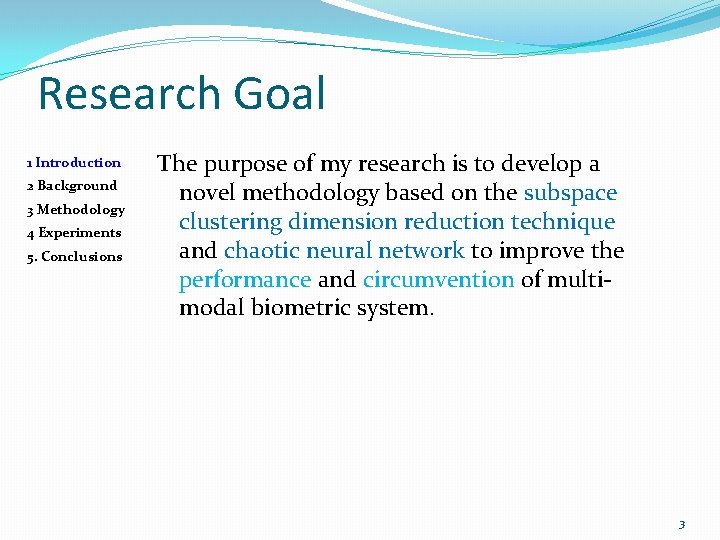 Research Goal

1 Introduction
2 Background
3 Methodology
4 Experiments
5. Conclusions

The purpose of my research is to develop a novel methodology based on the subspace clustering dimension reduction technique and chaotic neural network to improve the performance and circumvention of multi-modal biometric system.

3